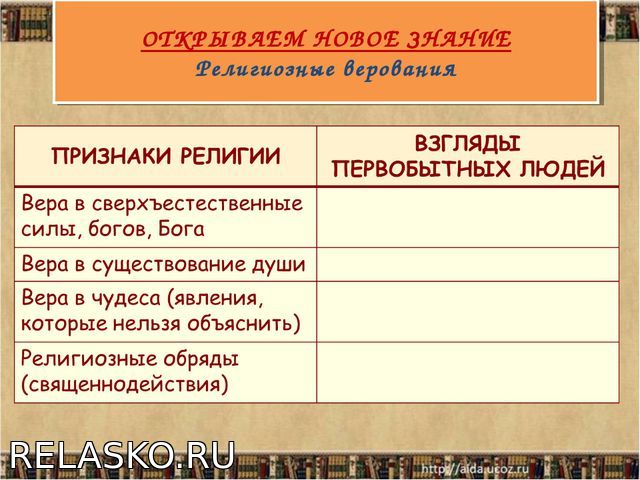 ОТКРЫВАЕМ НОВОЕ ЗНАНИЕ
Религиозные верования

| ПРИЗНАКИ РЕЛИГИИ | ВЗГЛЯДЫ ПЕРВОБЫТНЫХ ЛЮДЕЙ |
|---|---|
| Вера в сверхъестественные силы, богов, Бога | |
| Вера в существование души | |
| Вера в чудеса (явления, которые нельзя объяснить) | |
| Религиозные обряды (священнодействия) | |

RELASKO.RU
http://aida.ucoz.ru